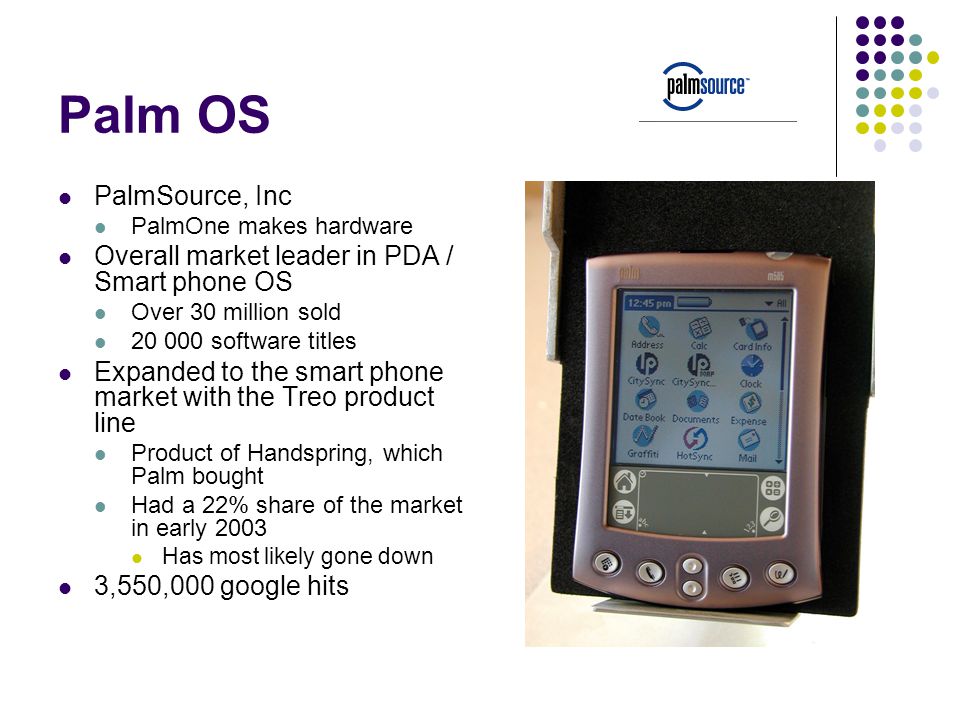 Palm OS

palmsource

- PalmSource, Inc
  - PalmOne makes hardware
- Overall market leader in PDA / Smart phone OS
  - Over 30 million sold
  - 20 000 software titles
- Expanded to the smart phone market with the Treo product line
  - Product of Handspring, which Palm bought
  - Had a 22% share of the market in early 2003
    - Has most likely gone down
- 3,550,000 google hits

palm
m505
12:45 pm
All
Address
Calc
Card Info
CitySync
CitySync...
Clock
Date Book
Documents
Expense
Graffiti
HotSync
Mail